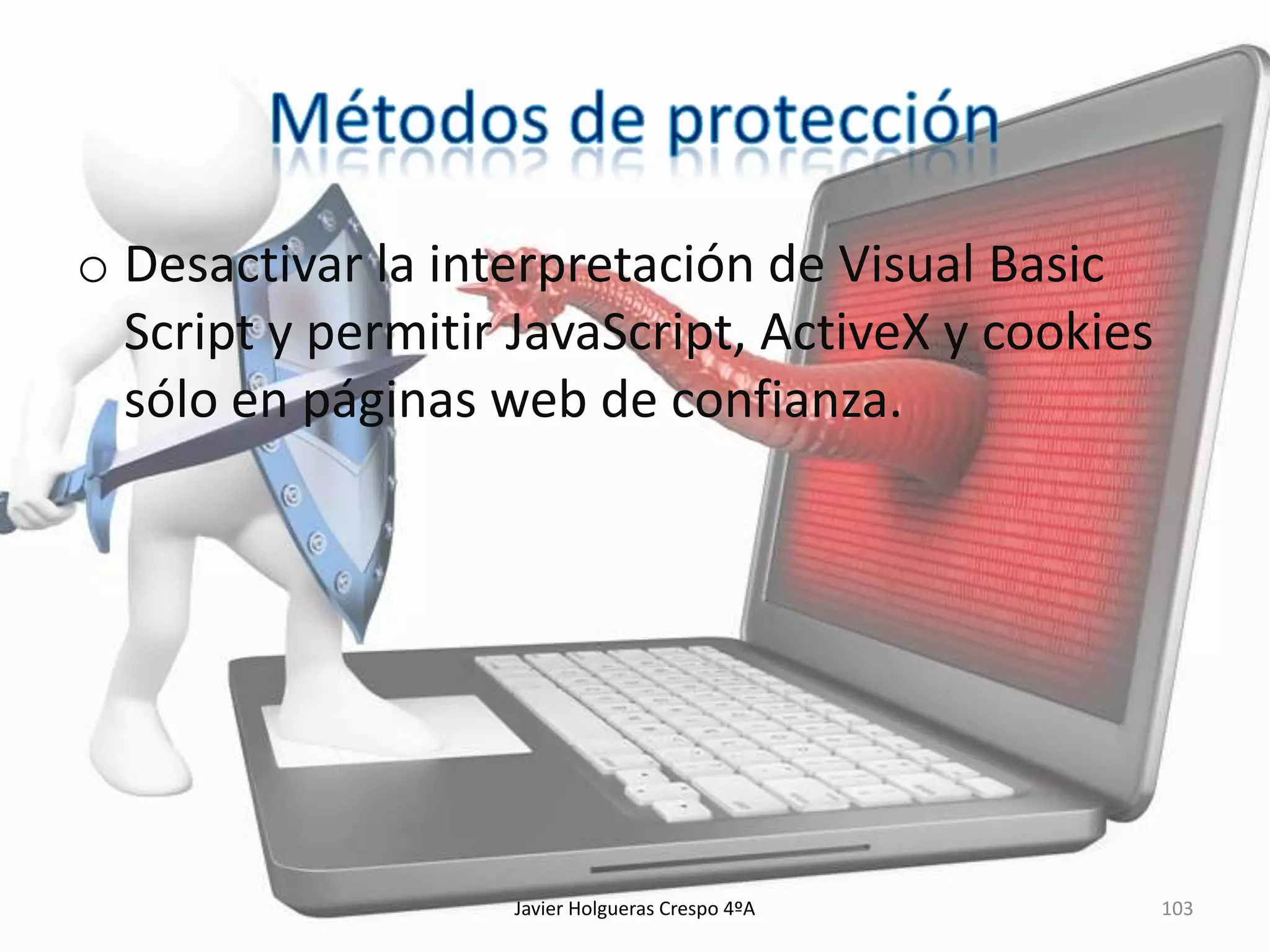 Métodos de protección

o Desactivar la interpretación de Visual Basic Script y permitir JavaScript, ActiveX y cookies sólo en páginas web de confianza.

Javier Holgueras Crespo 4ºA

103